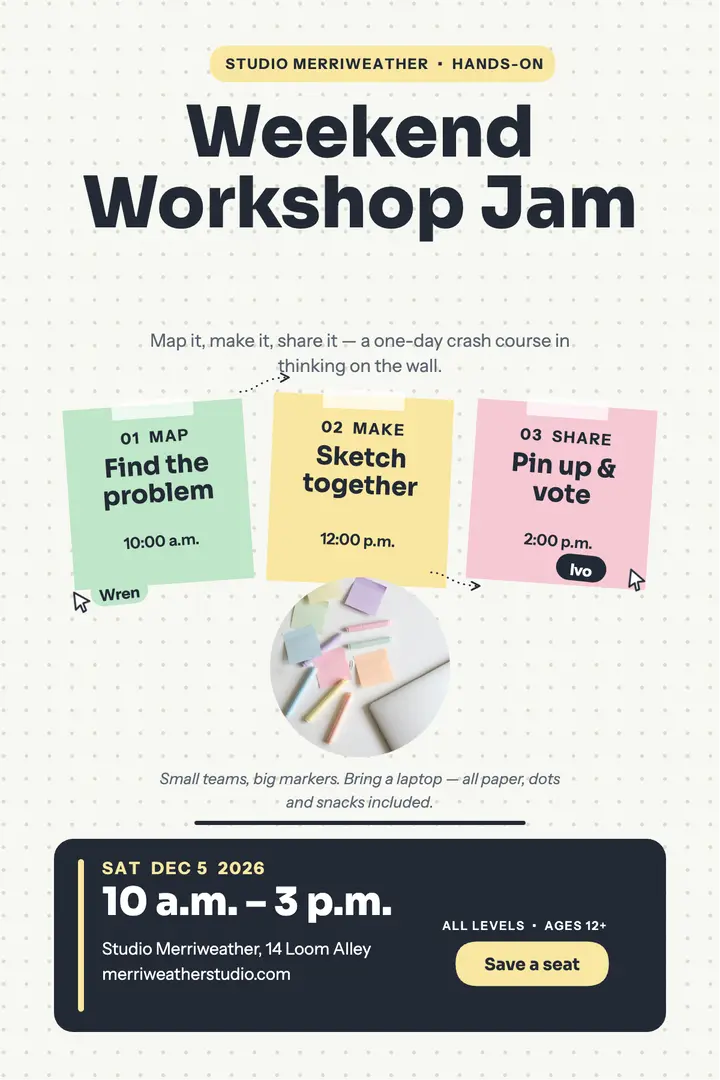 STUDIO MERRIWEATHER • HANDS-ON

Weekend Workshop Jam

Map it, make it, share it — a one-day crash course in thinking on the wall.

01 MAP
Find the problem
10:00 a.m.

Wren

02 MAKE
Sketch together
12:00 p.m.

03 SHARE
Pin up & vote
2:00 p.m.

Ivo

Small teams, big markers. Bring a laptop — all paper, dots and snacks included.

SAT DEC 5 2026
10 a.m. – 3 p.m.
Studio Merriweather, 14 Loom Alley
merriweatherstudio.com

ALL LEVELS • AGES 12+

Save a seat